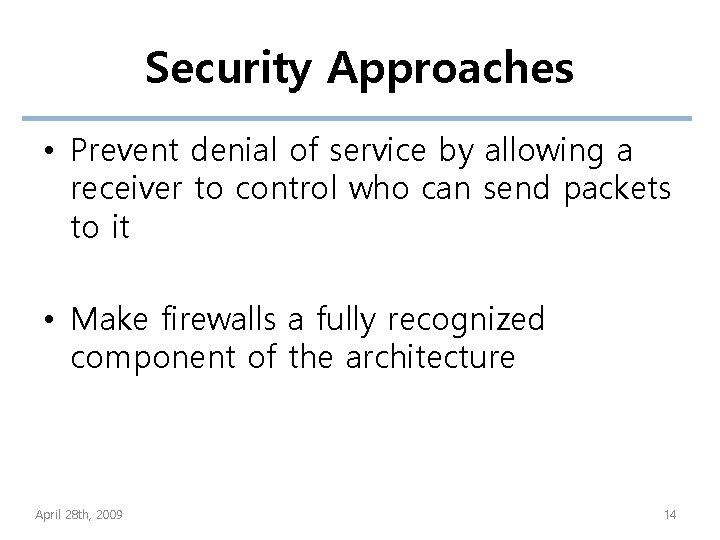 Security Approaches

• Prevent denial of service by allowing a receiver to control who can send packets to it

• Make firewalls a fully recognized component of the architecture

April 28th, 2009

14